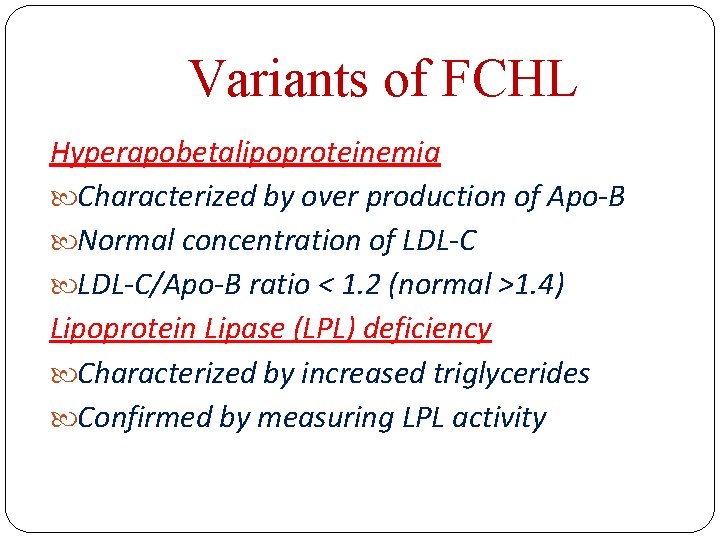 Variants of FCHL

Hyperapobetalipoproteinemia

Characterized by over production of Apo-B

Normal concentration of LDL-C

LDL-C/Apo-B ratio < 1.2 (normal >1.4)

Lipoprotein Lipase (LPL) deficiency

Characterized by increased triglycerides

Confirmed by measuring LPL activity